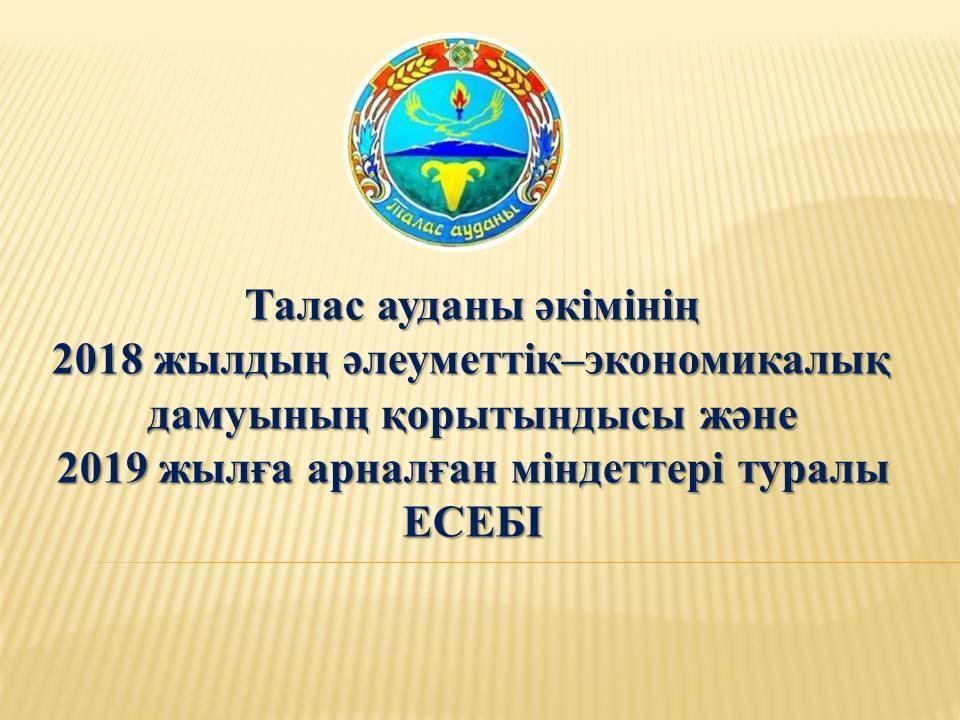 Талас ауданы

Талас ауданы әкімінің
2018 жылдың әлеуметтік–экономикалық дамуының қорытындысы және
2019 жылға арналған міндеттері туралы
ЕСЕБІ